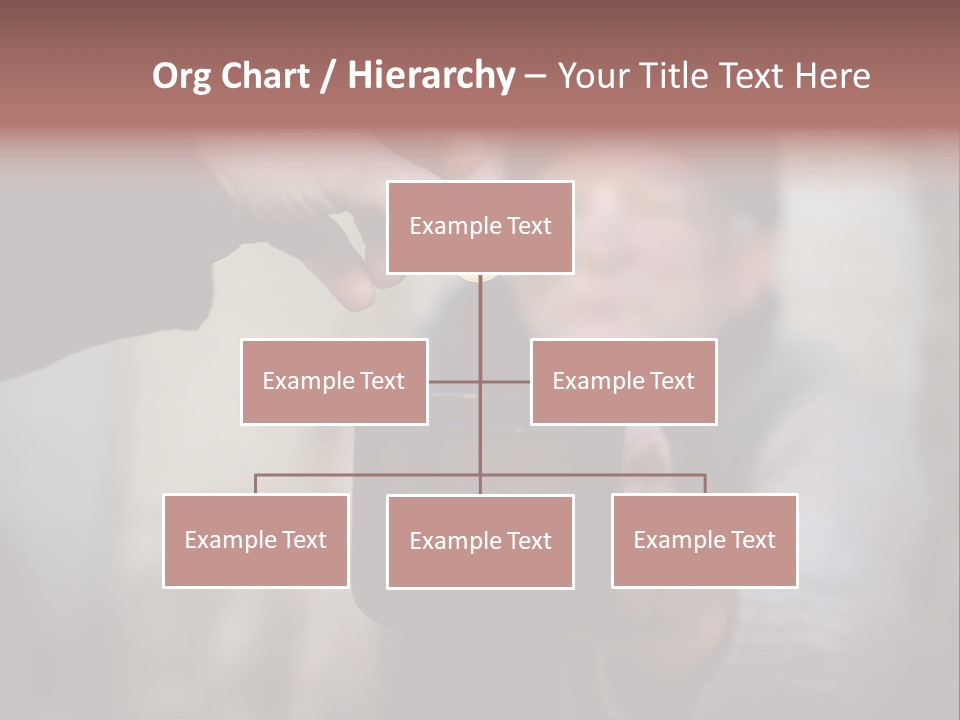 Org Chart / Hierarchy – Your Title Text Here

Example Text

Example Text

Example Text

Example Text

Example Text

Example Text